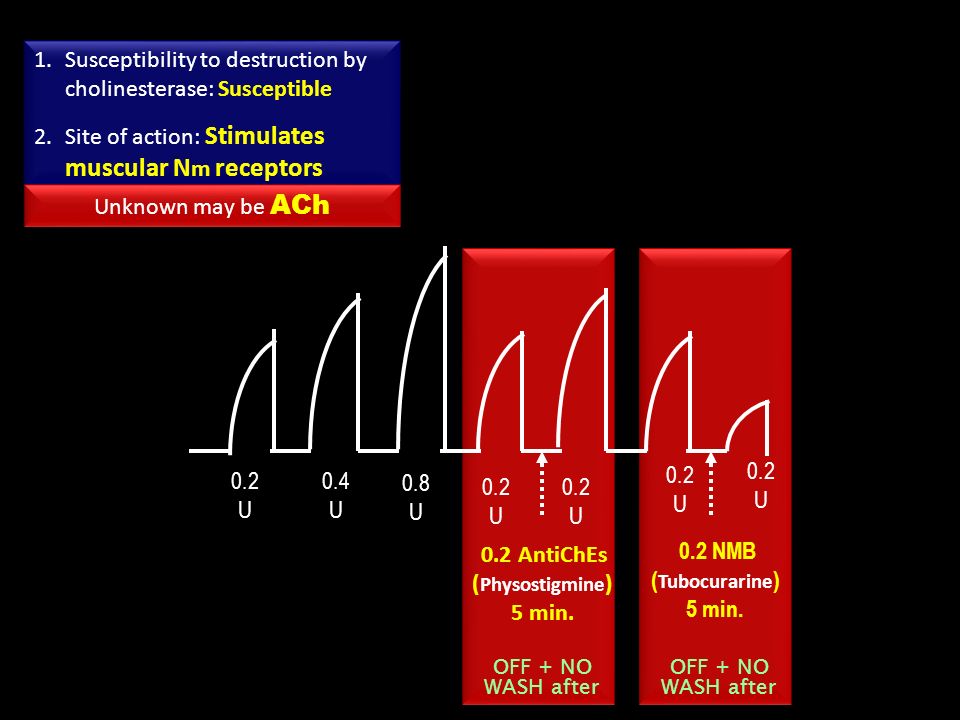 1. Susceptibility to destruction by cholinesterase: Susceptible

2. Site of action: Stimulates muscular Nm receptors

Unknown may be ACh

0.2 U

0.4 U

0.8 U

0.2 U

0.2 U

0.2 AntiChEs (Physostigmine) 5 min.

OFF + NO WASH after

0.2 U

0.2 U

0.2 NMB (Tubocurarine) 5 min.

OFF + NO WASH after